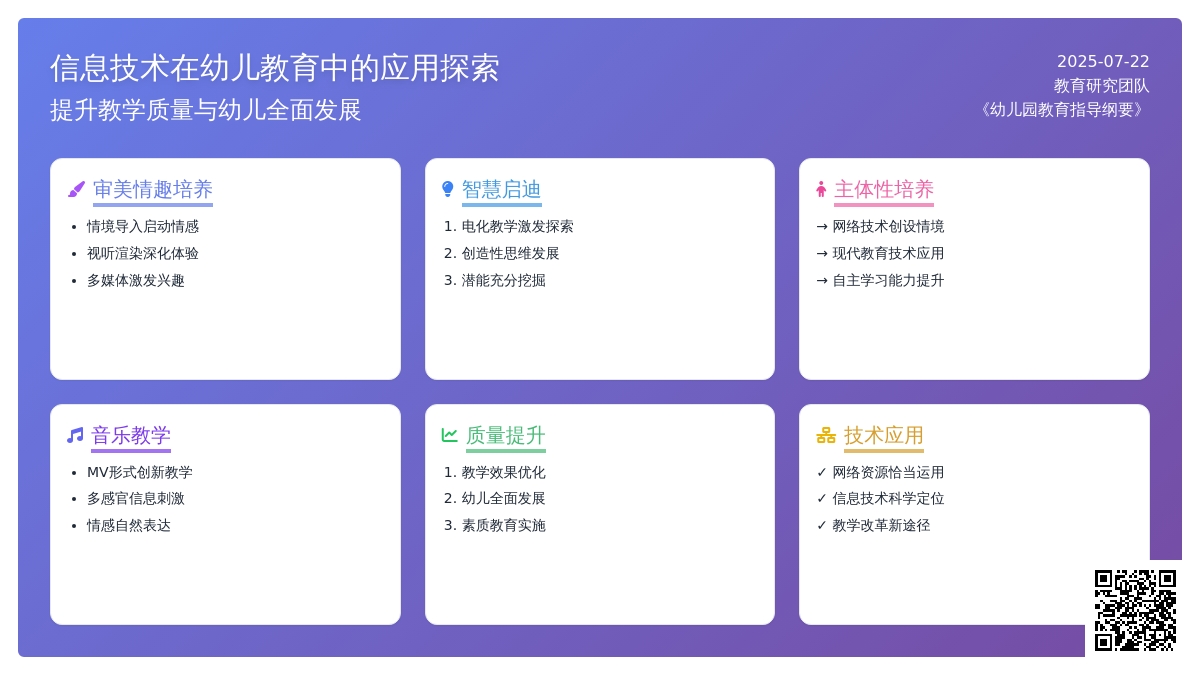 信息技术在幼儿教育中的应用探索
提升教学质量与幼儿全面发展

2025-07-22
教育研究团队
《幼儿园教育指导纲要》

审美情趣培养
• 情境导入启动情感
• 视听渲染深化体验
• 多媒体激发兴趣

智慧启迪
1. 电化教学激发探索
2. 创造性思维发展
3. 潜能充分挖掘

主体性培养
→ 网络技术创设情境
→ 现代教育技术应用
→ 自主学习能力提升

音乐教学
• MV形式创新教学
• 多感官信息刺激
• 情感自然表达

质量提升
1. 教学效果优化
2. 幼儿全面发展
3. 素质教育实施

技术应用
✓ 网络资源恰当运用
✓ 信息技术科学定位
✓ 教学改革新途径